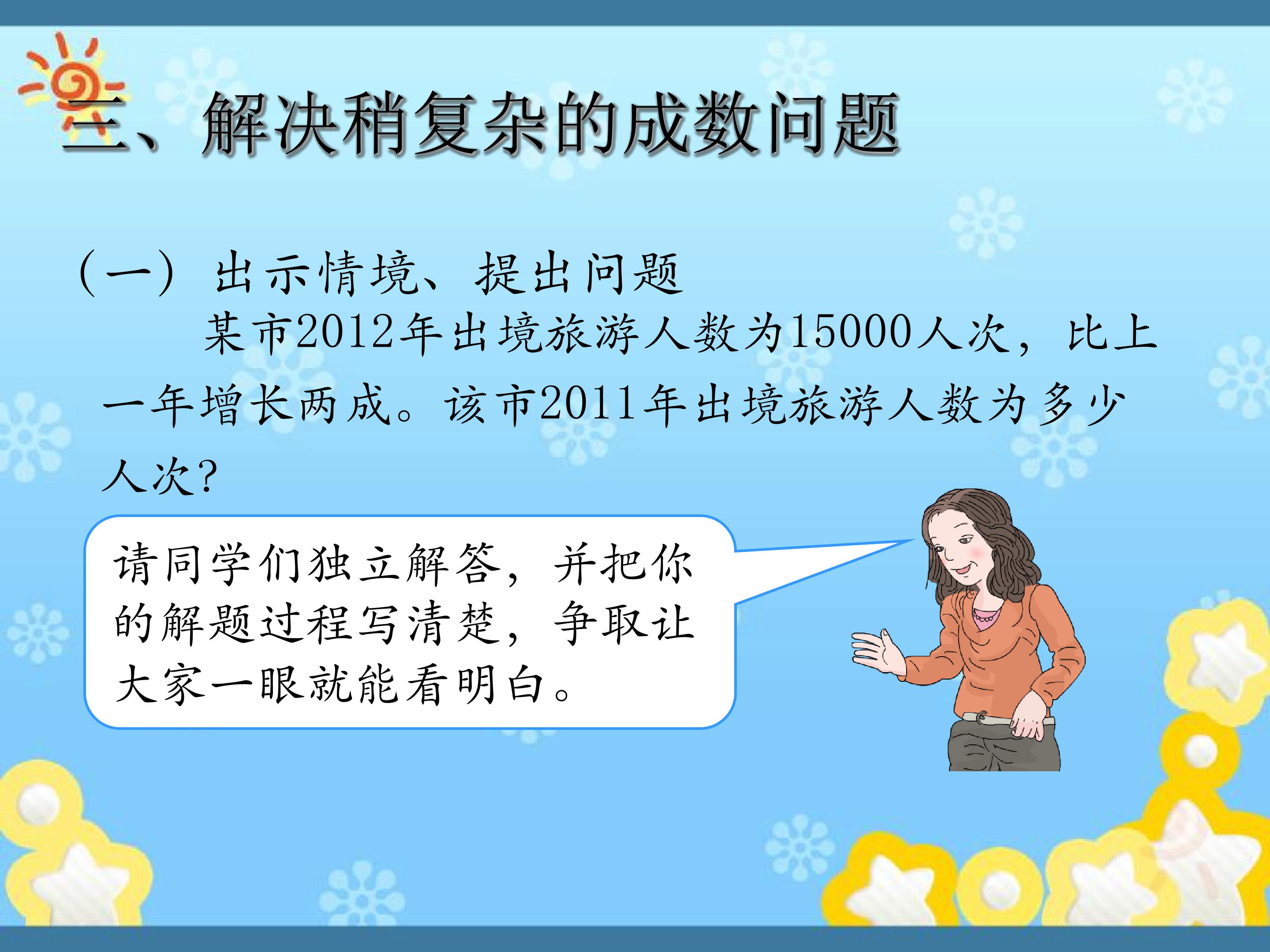 三、解决稍复杂的成数问题

（一）出示情境、提出问题

某市2012年出境旅游人数为15000人次，比上一年增长两成。该市2011年出境旅游人数为多少人次？

请同学们独立解答，并把你的解题过程写清楚，争取让大家一眼就能看明白。